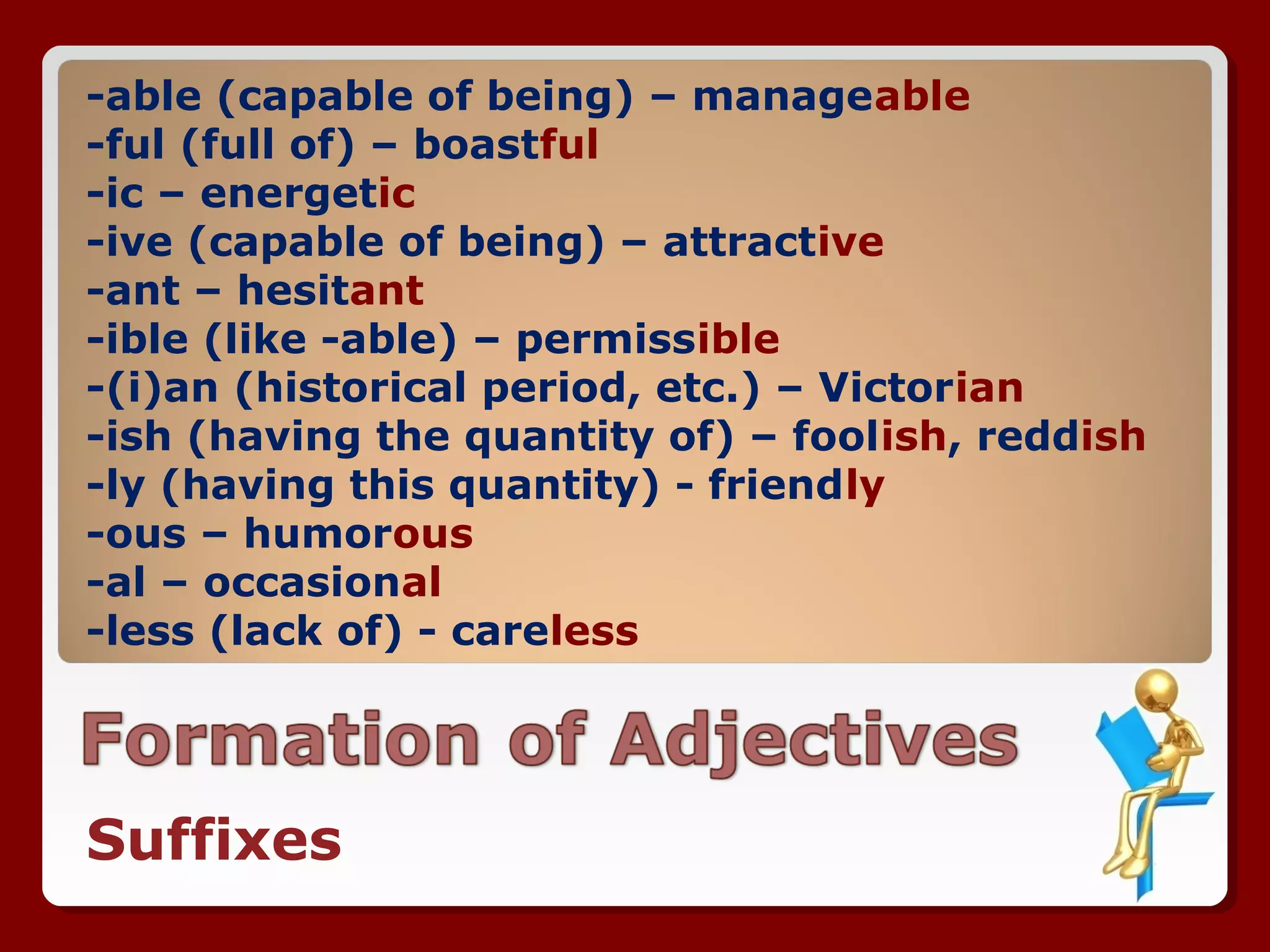 -able (capable of being) – manageable
-ful (full of) – boastful
-ic – energetic
-ive (capable of being) – attractive
-ant – hesitant
-ible (like -able) – permissible
-(i)an (historical period, etc.) – Victorian
-ish (having the quantity of) – foolish, reddish
-ly (having this quantity) - friendly
-ous – humorous
-al – occasional
-less (lack of) - careless

Formation of Adjectives

Suffixes